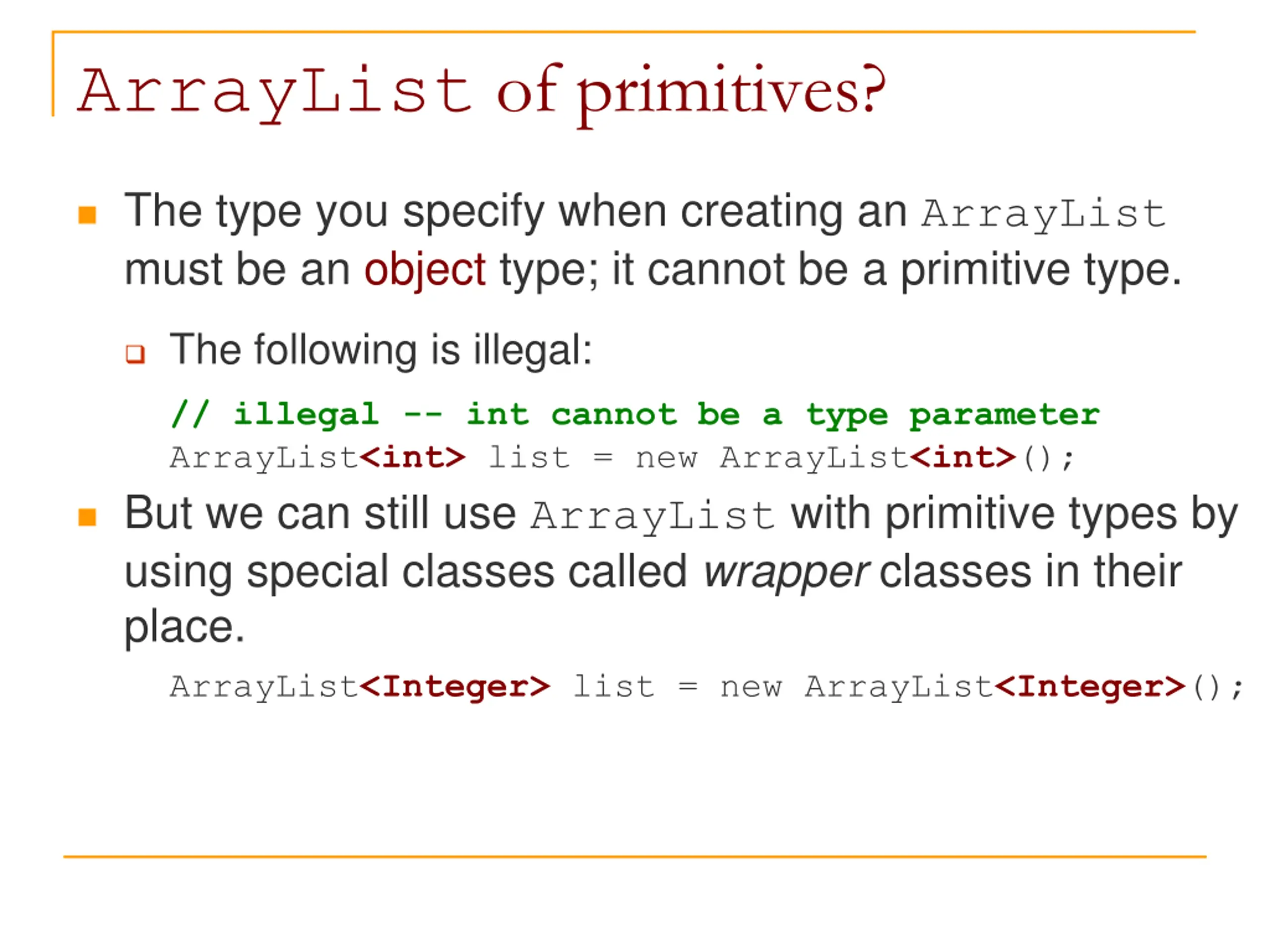 ArrayList of primitives?

The type you specify when creating an ArrayList must be an object type; it cannot be a primitive type.

The following is illegal:

// illegal -- int cannot be a type parameter
ArrayList<int> list = new ArrayList<int>();

But we can still use ArrayList with primitive types by using special classes called wrapper classes in their place.

ArrayList<Integer> list = new ArrayList<Integer>();